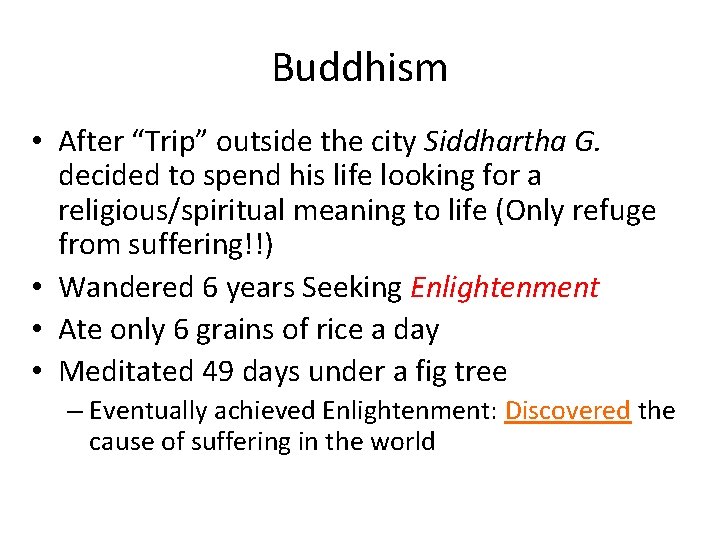 Buddhism

• After “Trip” outside the city Siddhartha G. decided to spend his life looking for a religious/spiritual meaning to life (Only refuge from suffering!!)
• Wandered 6 years Seeking Enlightenment
• Ate only 6 grains of rice a day
• Meditated 49 days under a fig tree
– Eventually achieved Enlightenment: Discovered the cause of suffering in the world